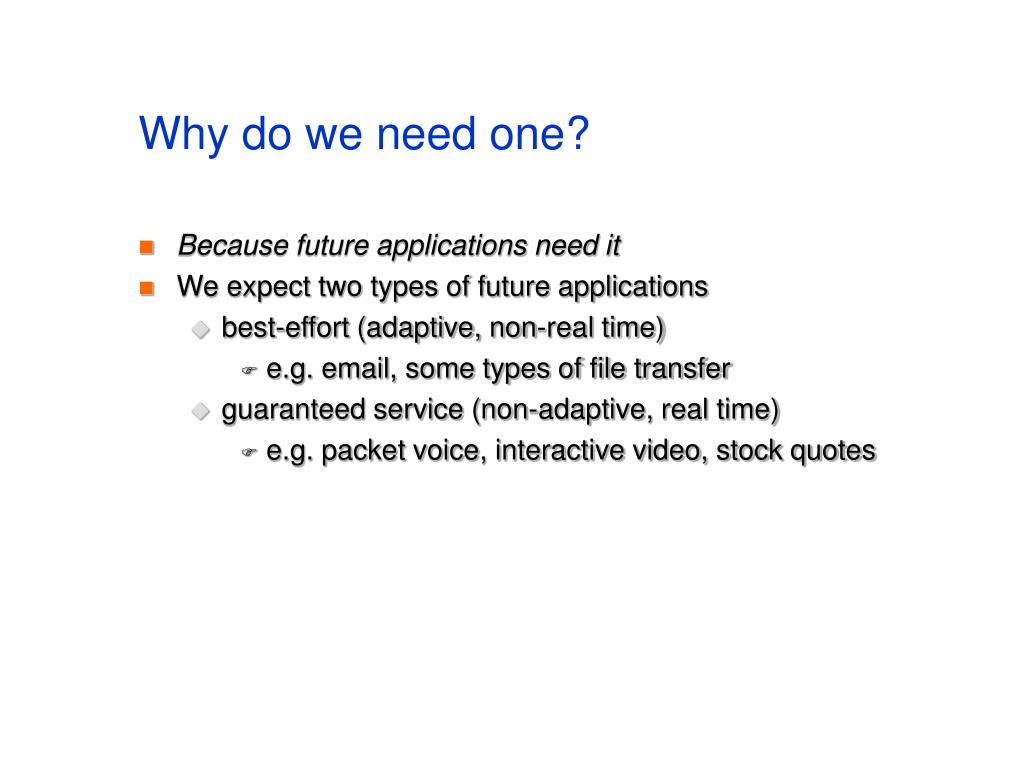 Why do we need one?

Because future applications need it

We expect two types of future applications

best-effort (adaptive, non-real time)

e.g. email, some types of file transfer

guaranteed service (non-adaptive, real time)

e.g. packet voice, interactive video, stock quotes